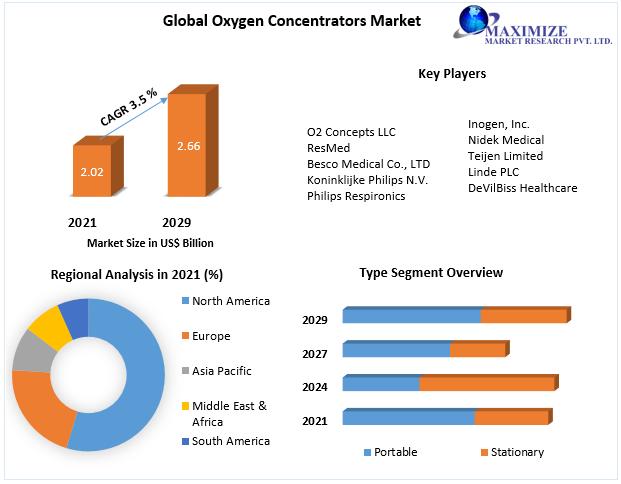 Global Oxygen Concentrators Market

MAXIMIZE
MARKET RESEARCH PVT. LTD.

CAGR 3.5 %

2.02

2.66

2021

2029

Market Size in US$ Billion

Key Players

O2 Concepts LLC
ResMed
Besco Medical Co., LTD
Koninklijke Philips N.V.
Philips Respironics

Inogen, Inc.
Nidek Medical
Teijen Limited
Linde PLC
DeVilBiss Healthcare

Regional Analysis in 2021 (%)

North America
Europe
Asia Pacific
Middle East & Africa
South America

Type Segment Overview

2029
2027
2024
2021

Portable
Stationary